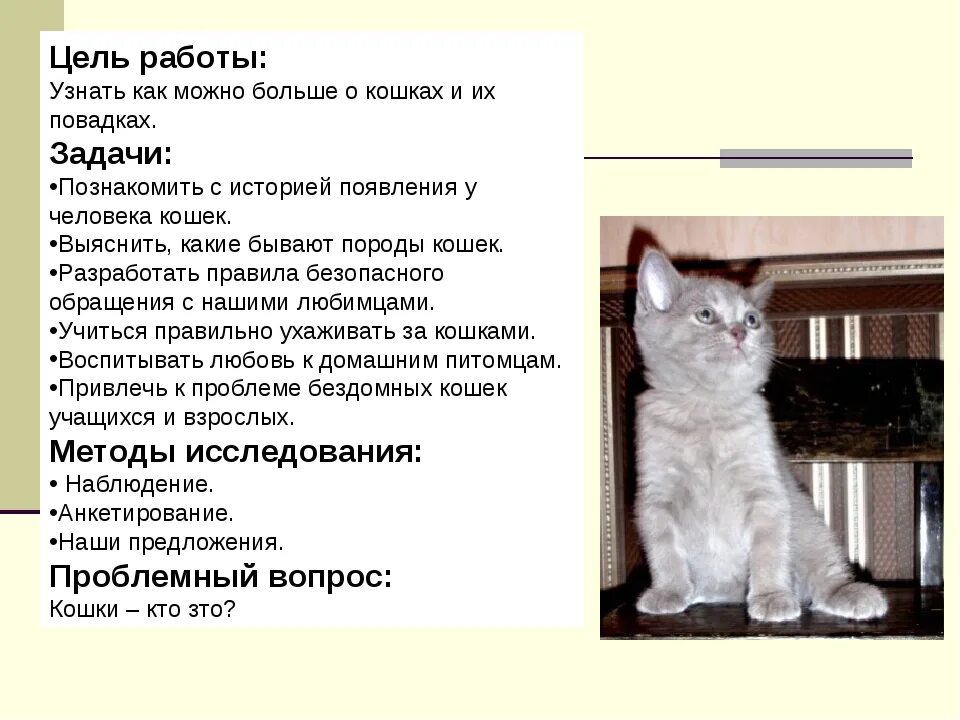 Цель работы:
Узнать как можно больше о кошках и их повадках.

Задачи:
•Познакомить с историей появления у человека кошек.
•Выяснить, какие бывают породы кошек.
•Разработать правила безопасного обращения с нашими любимцами.
•Учиться правильно ухаживать за кошками.
•Воспитывать любовь к домашним питомцам.
•Привлечь к проблеме бездомных кошек учащихся и взрослых.

Методы исследования:
• Наблюдение.
•Анкетирование.
•Наши предложения.

Проблемный вопрос:
Кошки – кто зто?